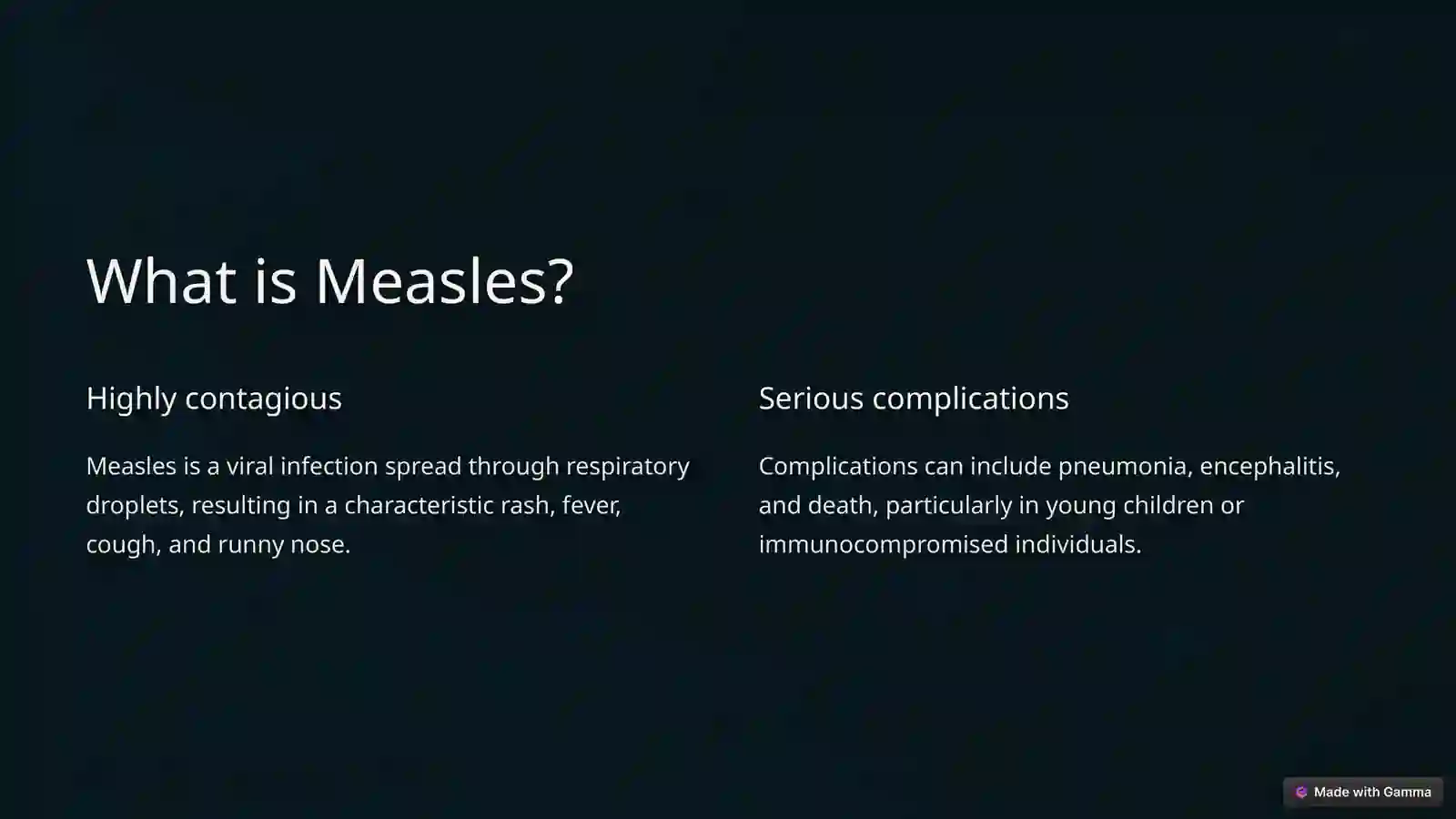 What is Measles?

Highly contagious

Measles is a viral infection spread through respiratory droplets, resulting in a characteristic rash, fever, cough, and runny nose.

Serious complications

Complications can include pneumonia, encephalitis, and death, particularly in young children or immunocompromised individuals.

Made with Gamma